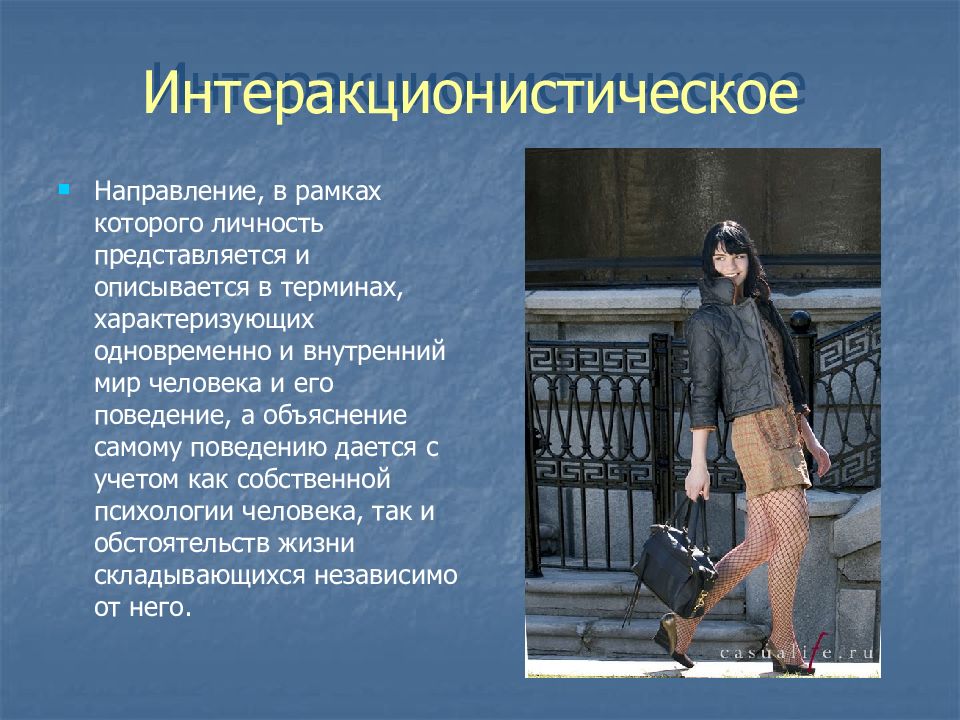 Интеракционистическое

Направление, в рамках которого личность представляется и описывается в терминах, характеризующих одновременно и внутренний мир человека и его поведение, а объяснение самому поведению дается с учетом как собственной психологии человека, так и обстоятельств жизни складывающихся независимо от него.

casualife.ru